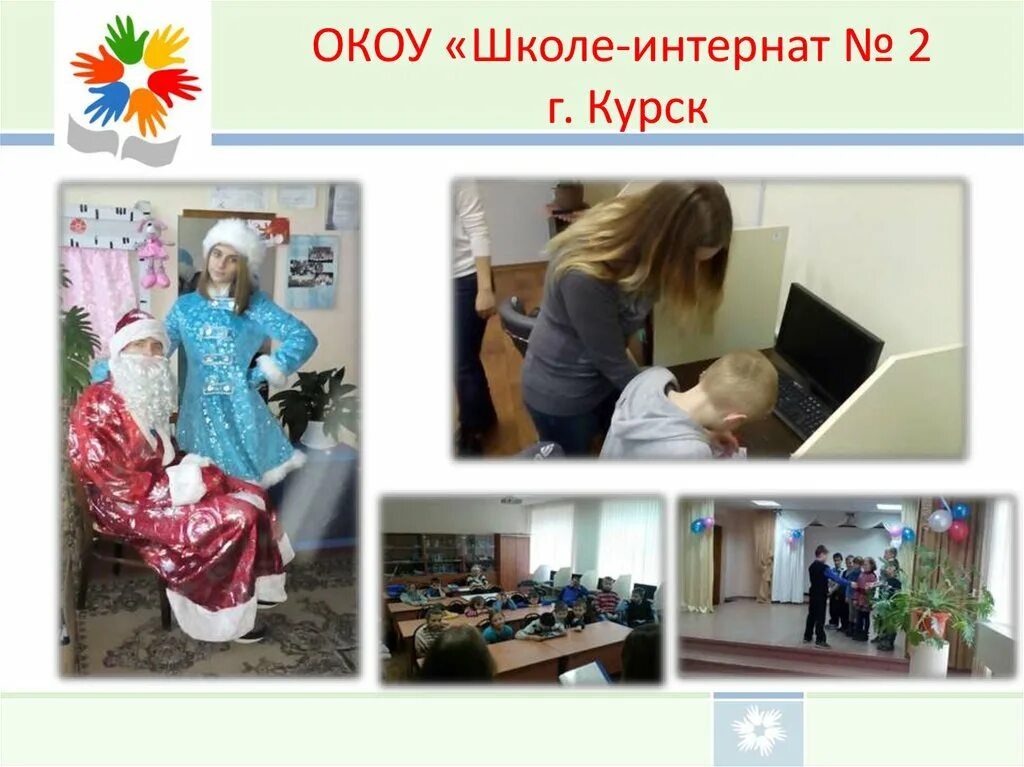 ОКОУ «Школе-интернат № 2
г. Курск